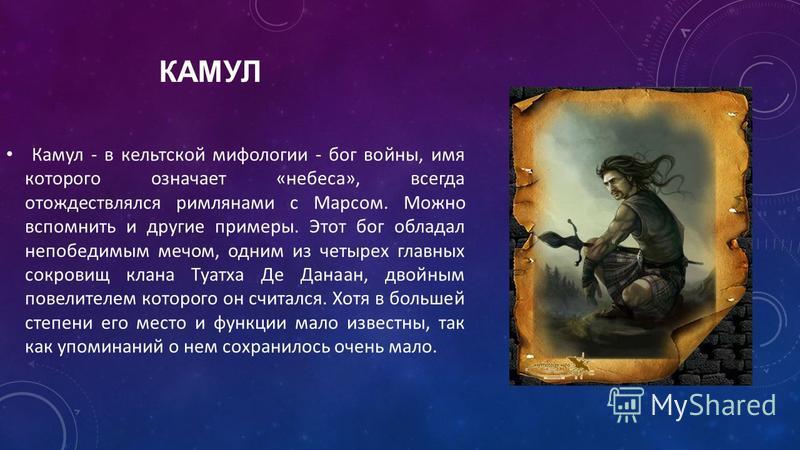 КАМУЛ

• Камул - в кельтской мифологии - бог войны, имя которого означает «небеса», всегда отождествлялся римлянами с Марсом. Можно вспомнить и другие примеры. Этот бог обладал непобедимым мечом, одним из четырех главных сокровищ клана Туатха Де Данаан, двойным повелителем которого он считался. Хотя в большей степени его место и функции мало известны, так как упоминаний о нем сохранилось очень мало.

MyShared